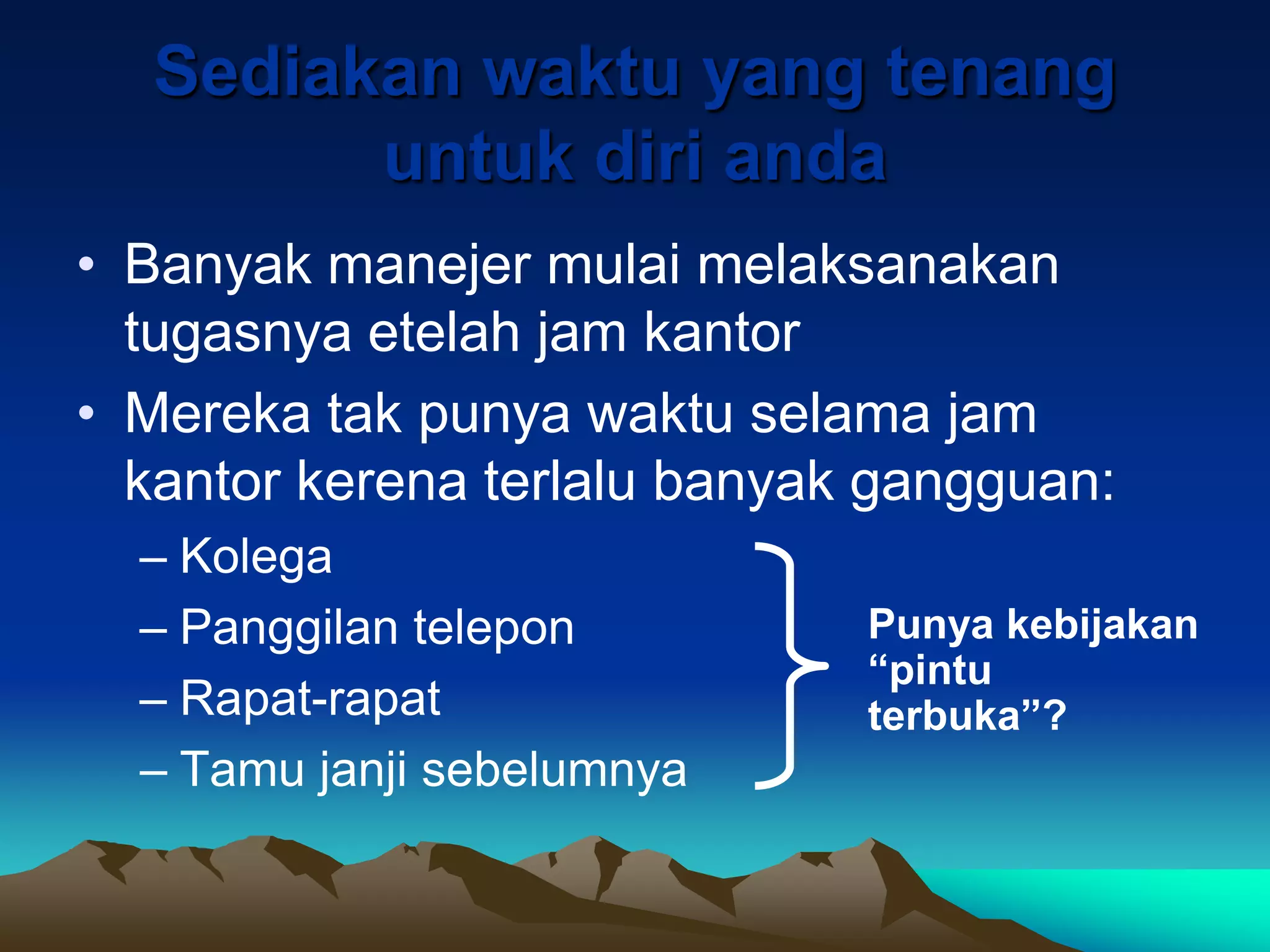 Sediakan waktu yang tenang untuk diri anda

• Banyak manejer mulai melaksanakan tugasnya etelah jam kantor
• Mereka tak punya waktu selama jam kantor kerena terlalu banyak gangguan:
– Kolega
– Panggilan telepon
– Rapat-rapat
– Tamu janji sebelumnya

Punya kebijakan “pintu terbuka”?